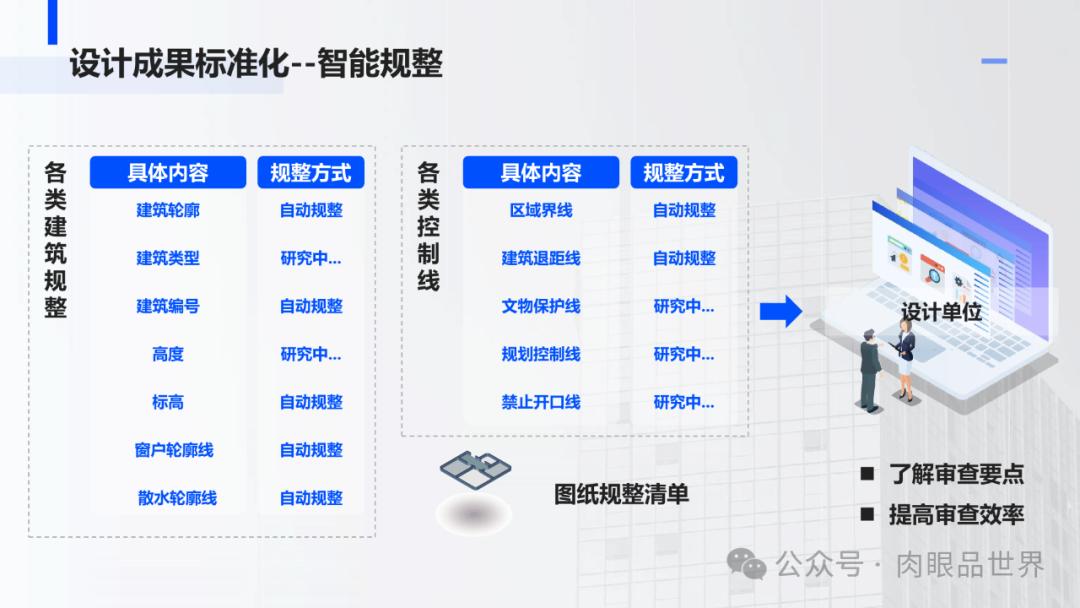 设计成果标准化--智能规整

各类建筑规整

| 具体内容 | 规整方式 |
|---|---|
| 建筑轮廓 | 自动规整 |
| 建筑类型 | 研究中... |
| 建筑编号 | 自动规整 |
| 高度 | 研究中... |
| 标高 | 自动规整 |
| 窗户轮廓线 | 自动规整 |
| 散水轮廓线 | 自动规整 |

各类控制线

| 具体内容 | 规整方式 |
|---|---|
| 区域界线 | 自动规整 |
| 建筑退距线 | 自动规整 |
| 文物保护线 | 研究中... |
| 规划控制线 | 研究中... |
| 禁止开口线 | 研究中... |

图纸规整清单

设计单位

■ 了解审查要点
■ 提高审查效率

公众号 · 肉眼品世界